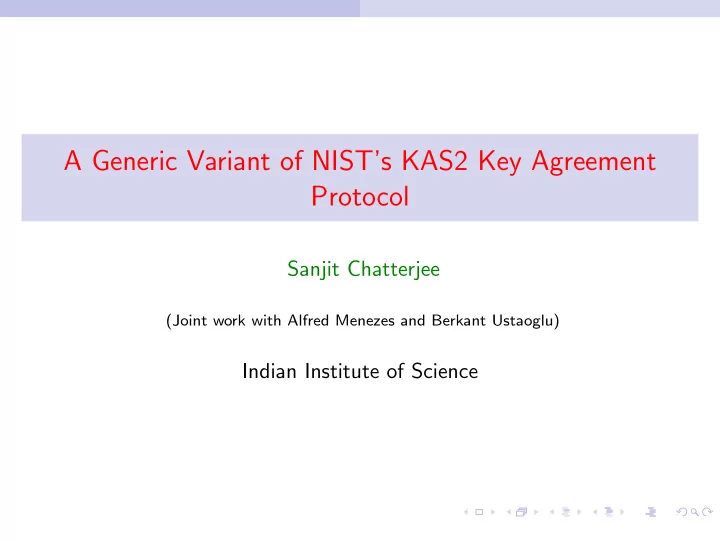 A Generic Variant of NIST's KAS2 Key Agreement Protocol

Sanjit Chatterjee

(Joint work with Alfred Menezes and Berkant Ustaoglu)

Indian Institute of Science